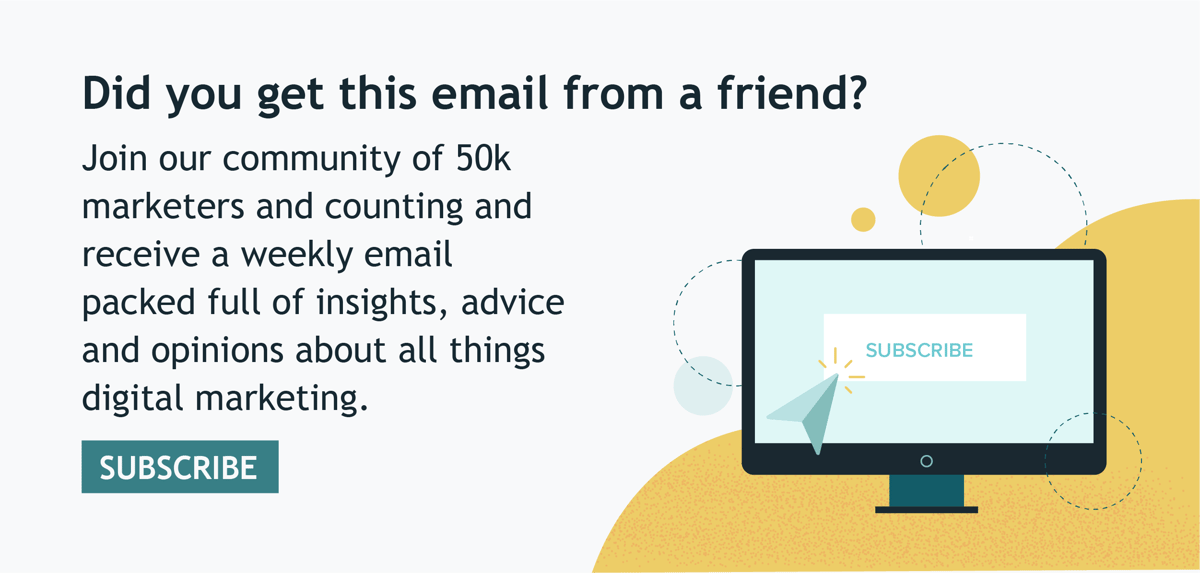 Did you get this email from a friend?

Join our community of 50k marketers and counting and receive a weekly email packed full of insights, advice and opinions about all things digital marketing.

SUBSCRIBE

SUBSCRIBE